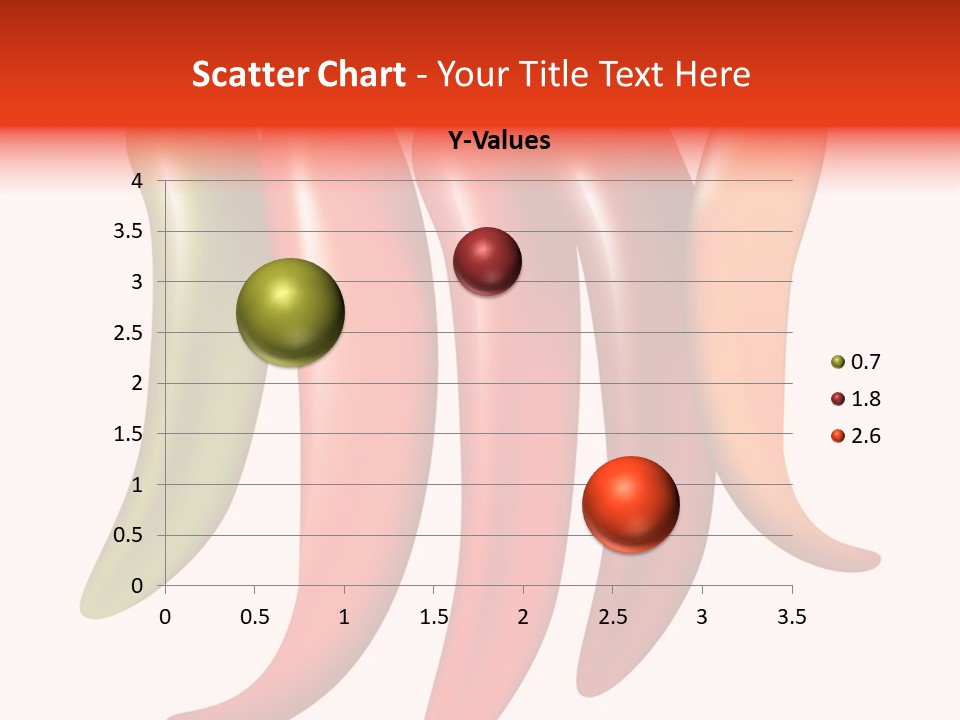 Scatter Chart - Your Title Text Here

Y-Values

4
3.5
3
2.5
2
1.5
1
0.5
0

0 0.5 1 1.5 2 2.5 3 3.5

0.7
1.8
2.6